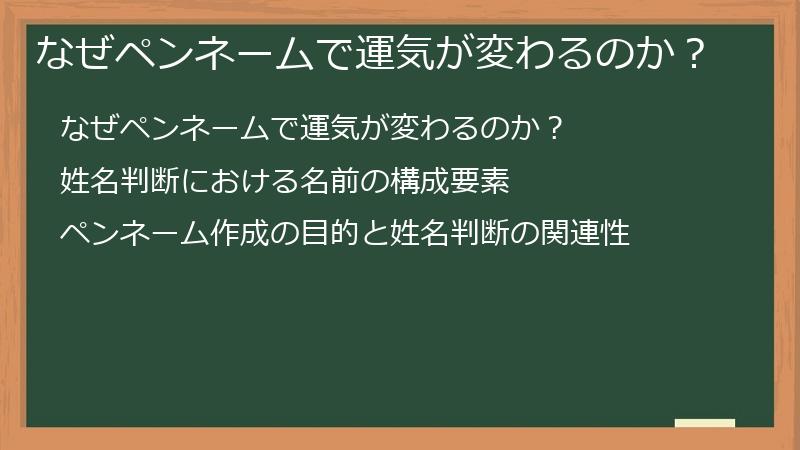 なぜペンネームで運気が変わるのか？

なぜペンネームで運気が変わるのか？

姓名判断における名前の構成要素

ペンネーム作成の目的と姓名判断の関連性